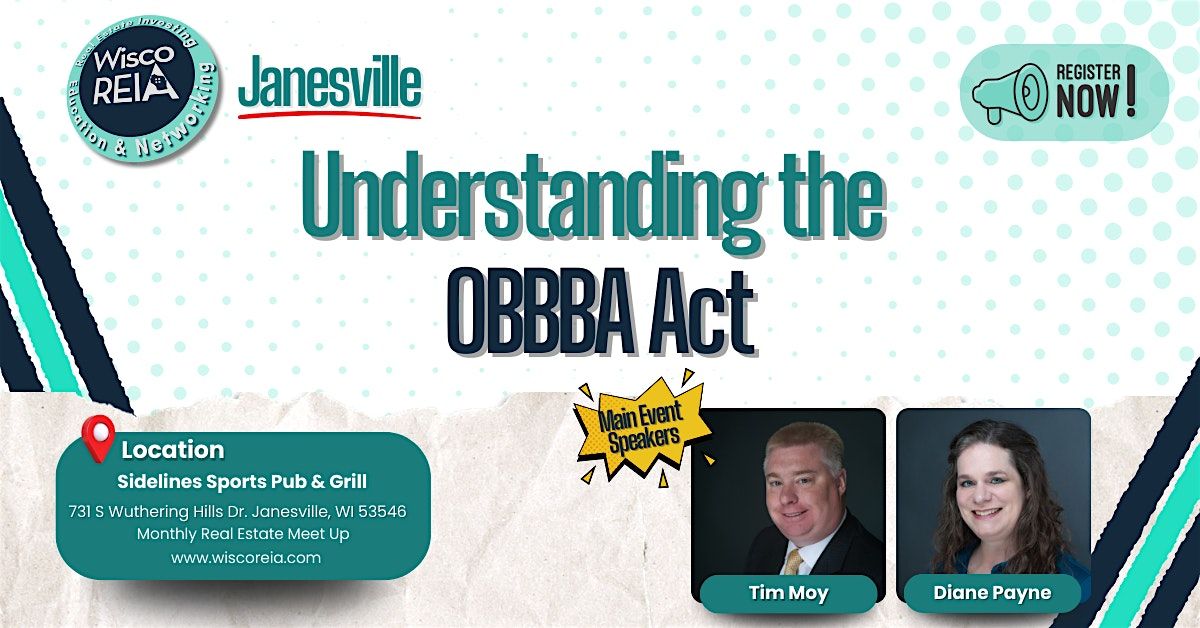 Real Estate Investing
Wisco REIA
Education & Networking

Janesville

REGISTER NOW!

Understanding the OBBBA Act

Main Event Speakers

Location
Sidelines Sports Pub & Grill
731 S Wuthering Hills Dr. Janesville, WI 53546
Monthly Real Estate Meet Up
www.wiscoreia.com

Tim Moy

Diane Payne